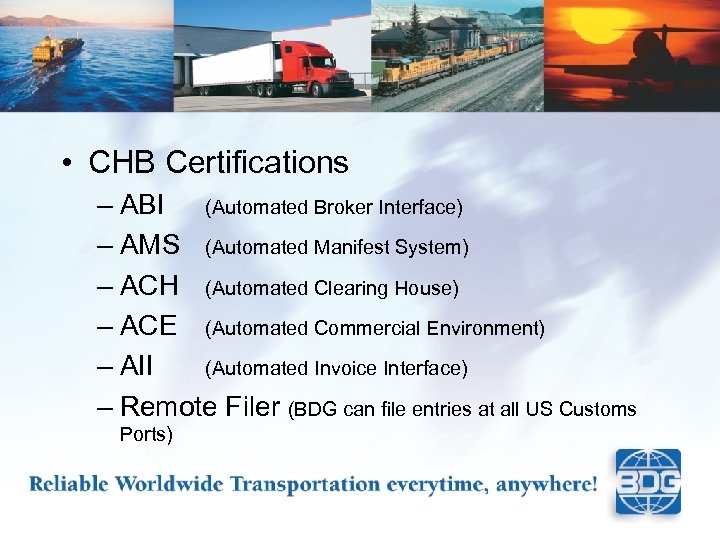 • CHB Certifications
– ABI (Automated Broker Interface)
– AMS (Automated Manifest System)
– ACH (Automated Clearing House)
– ACE (Automated Commercial Environment)
– AII (Automated Invoice Interface)
– Remote Filer (BDG can file entries at all US Customs Ports)

Reliable Worldwide Transportation everytime, anywhere!

BDG